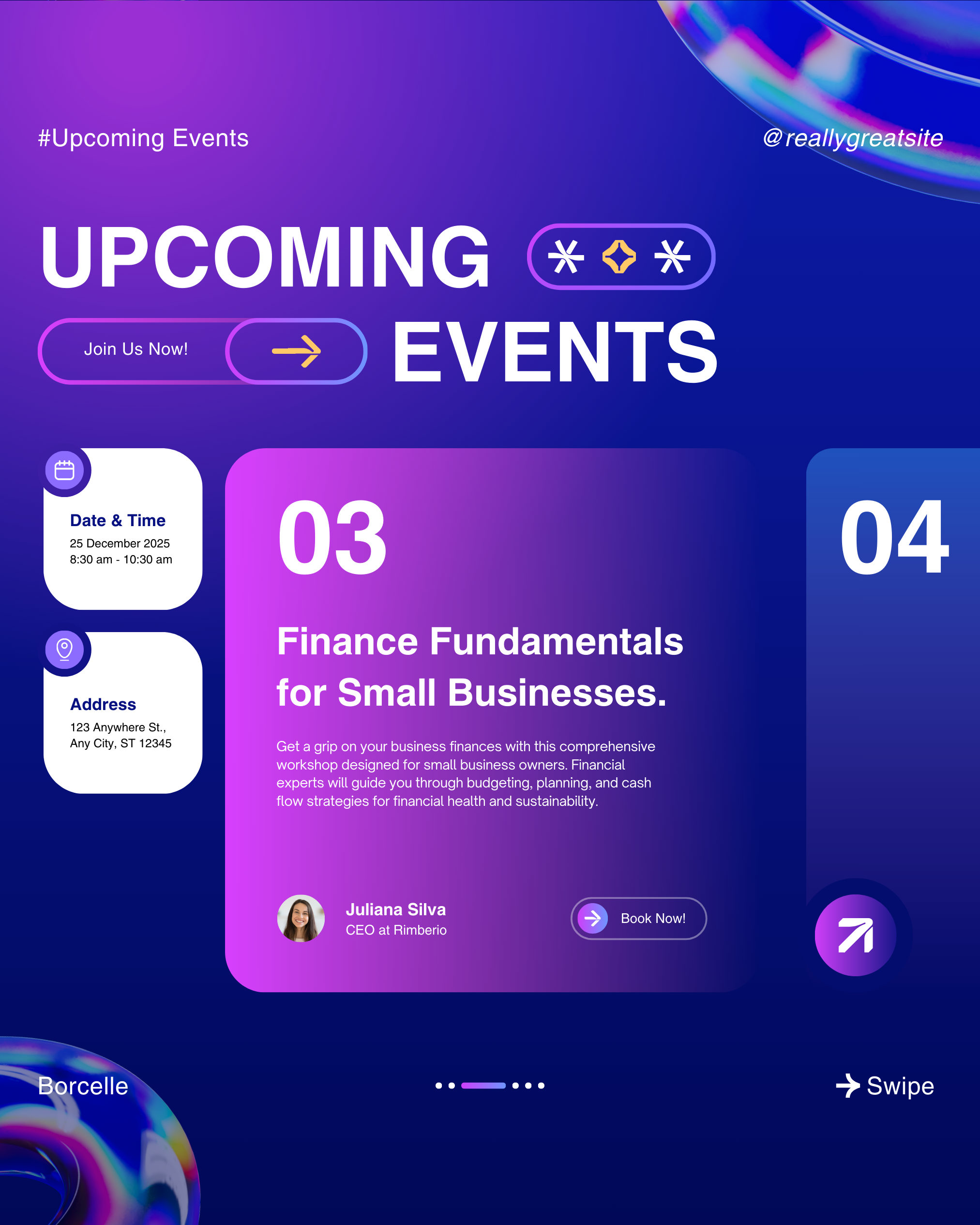 #Upcoming Events

@reallygreatsite

UPCOMING

Join Us Now!

EVENTS

Date & Time
25 December 2025
8:30 am - 10:30 am

Address
123 Anywhere St., Any City, ST 12345

03

Finance Fundamentals for Small Businesses.

Get a grip on your business finances with this comprehensive workshop designed for small business owners. Financial experts will guide you through budgeting, planning, and cash flow strategies for financial health and sustainability.

Juliana Silva
CEO at Rimberio

Book Now!

04

Borcelle

Swipe